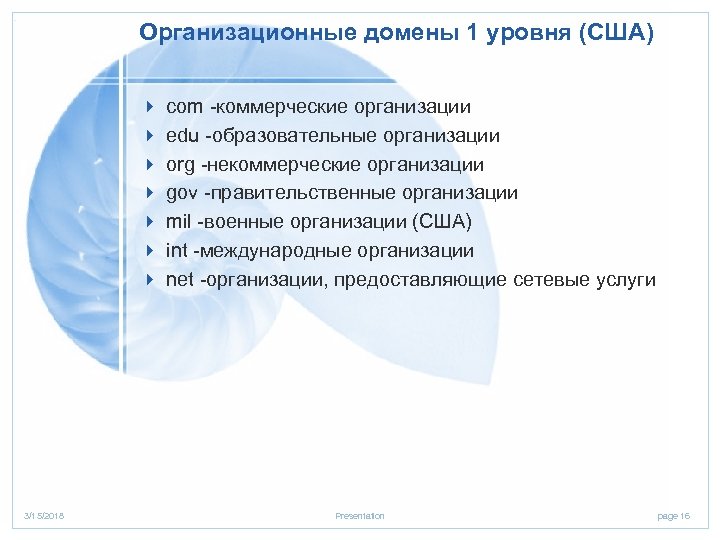 Организационные домены 1 уровня (США)

com -коммерческие организации
edu -образовательные организации
org -некоммерческие организации
gov -правительственные организации
mil -военные организации (США)
int -международные организации
net -организации, предоставляющие сетевые услуги

3/15/2018 Presentation page 16